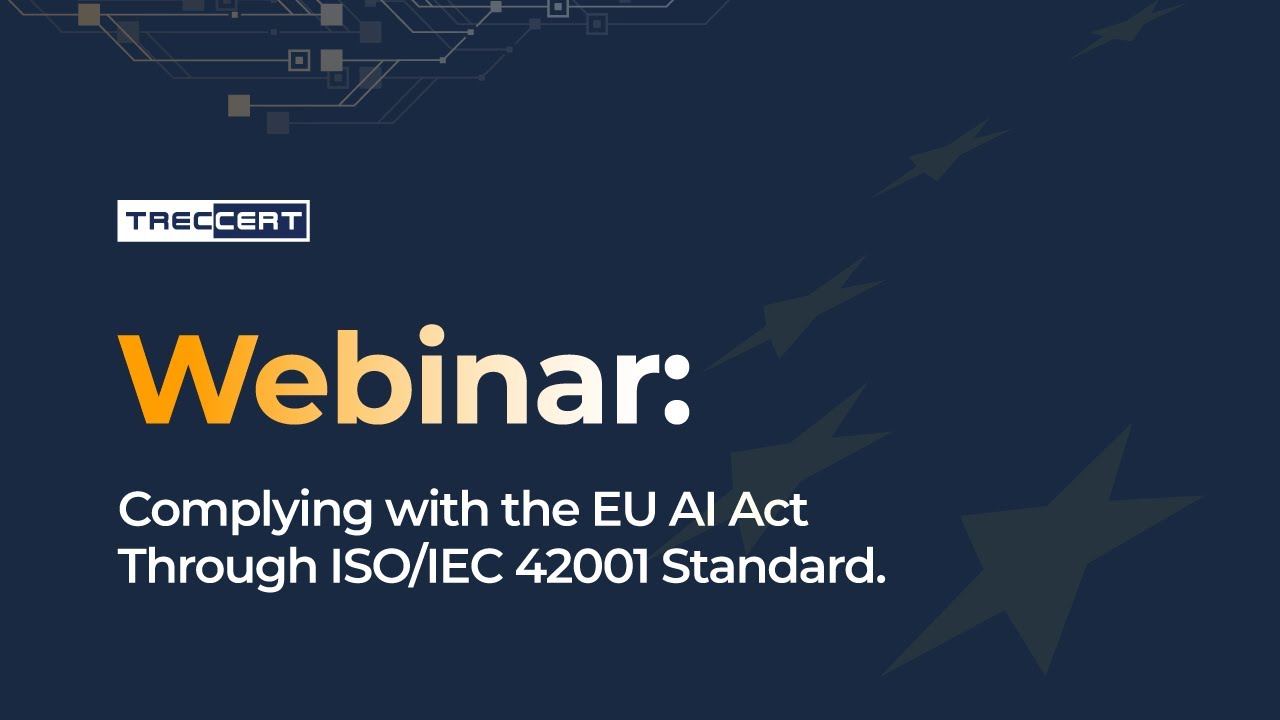 TRECCERT

Webinar:

Complying with the EU AI Act Through ISO/IEC 42001 Standard.